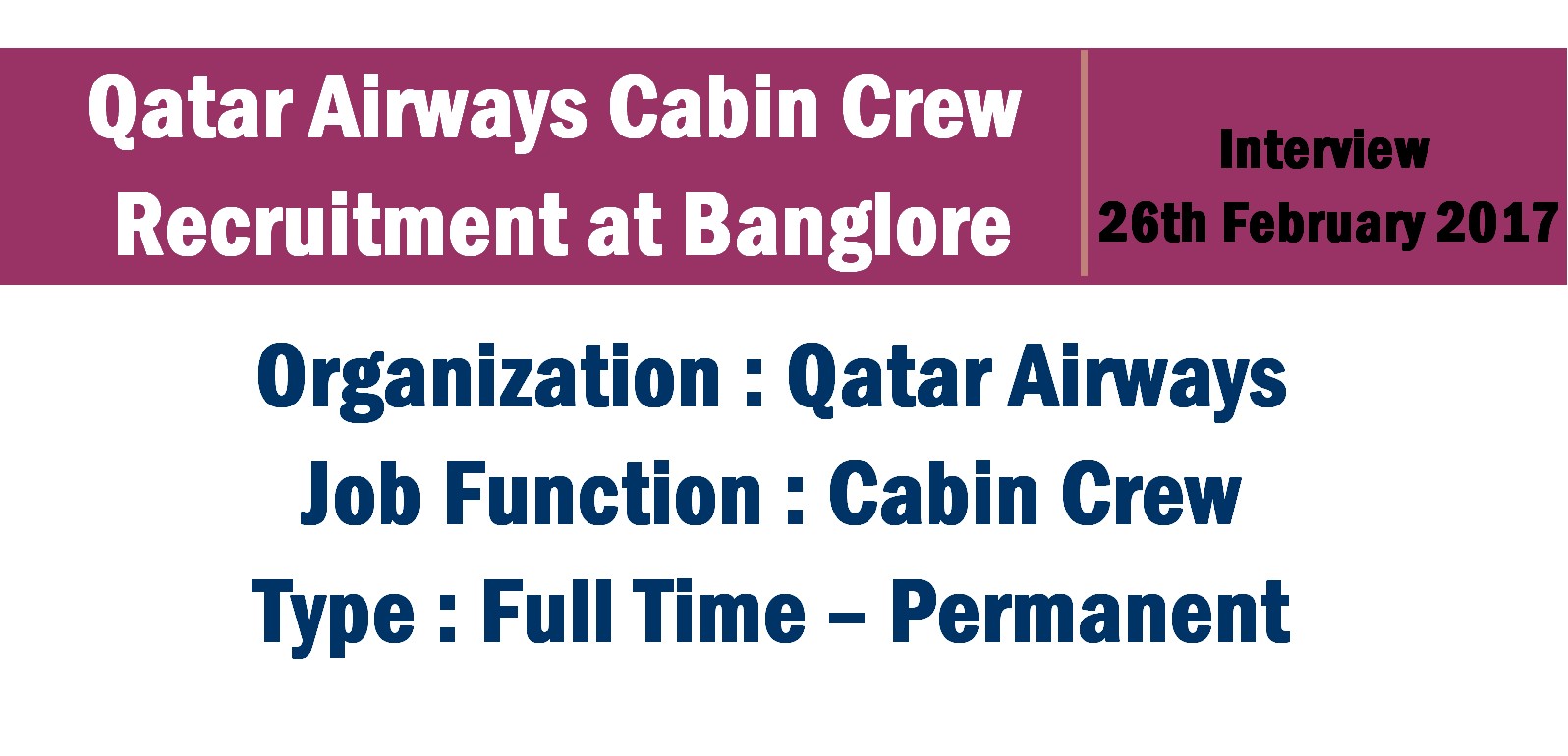 Qatar Airways Cabin Crew Recruitment at Banglore

Interview
26th February 2017

Organization : Qatar Airways
Job Function : Cabin Crew
Type : Full Time – Permanent